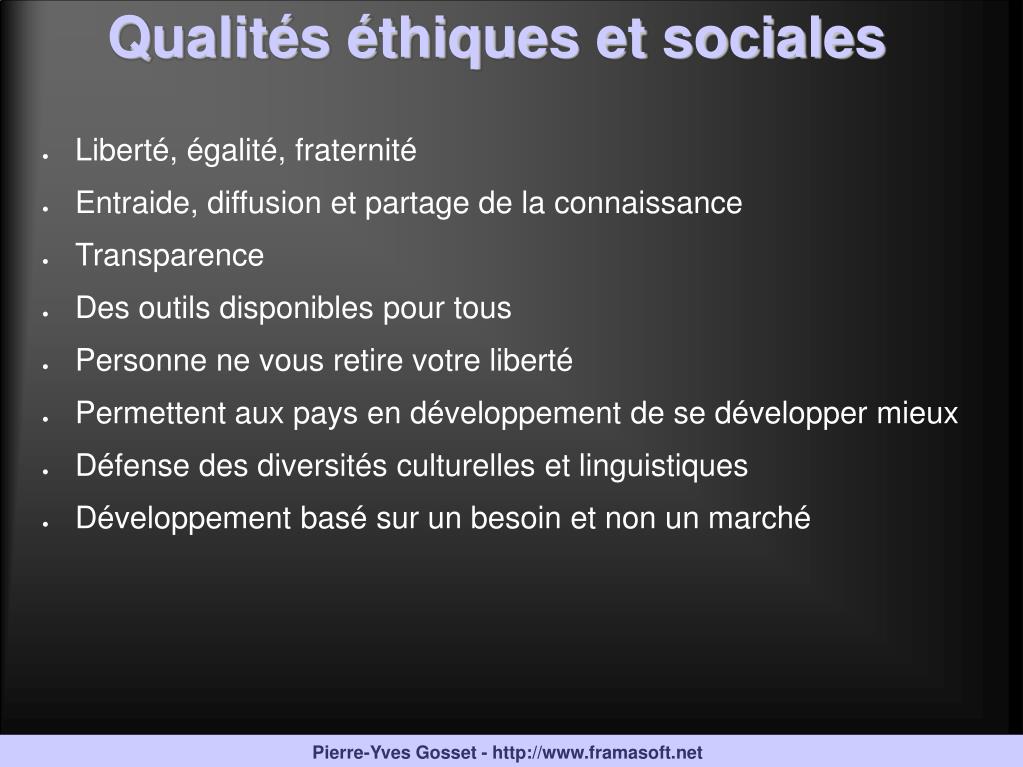 Qualités éthiques et sociales

- Liberté, égalité, fraternité
- Entraide, diffusion et partage de la connaissance
- Transparence
- Des outils disponibles pour tous
- Personne ne vous retire votre liberté
- Permettent aux pays en développement de se développer mieux
- Défense des diversités culturelles et linguistiques
- Développement basé sur un besoin et non un marché

Pierre-Yves Gosset - http://www.framasoft.net